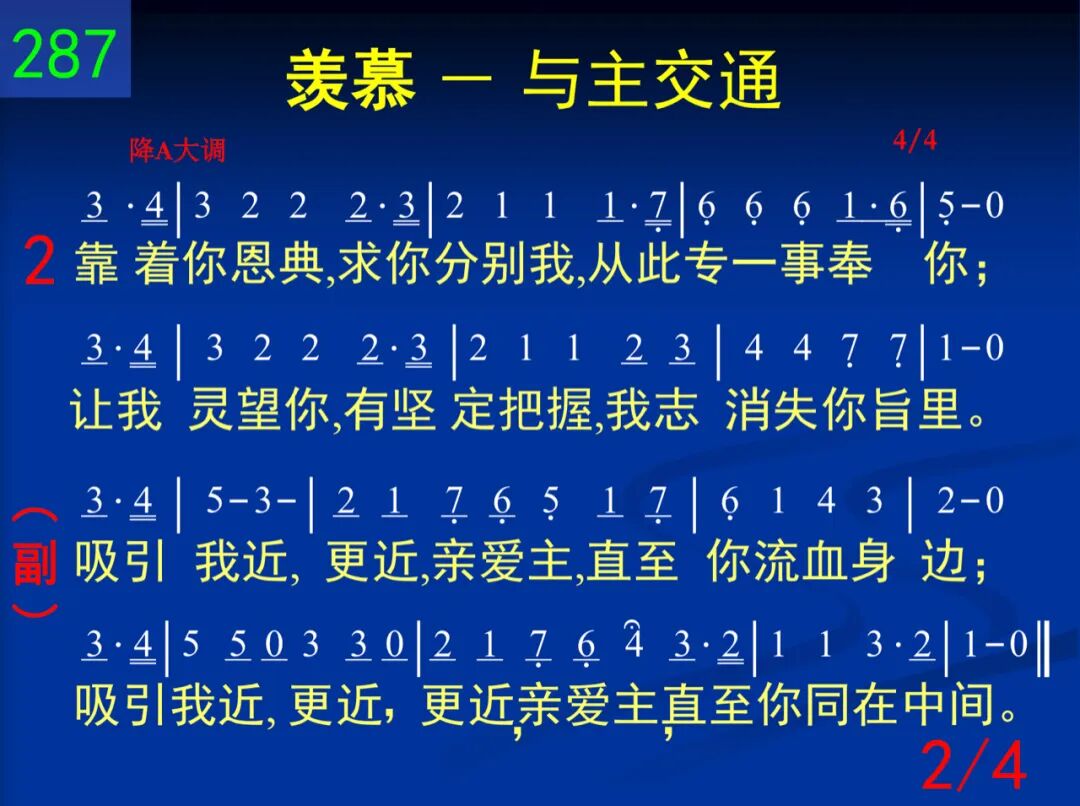 287

羡慕 — 与主交通

降A大调

4/4

3 ·4 | 3 2 2 2·3 | 2 1 1 1·7 | 6 6 6 1·6 | 5-0

2 靠 着你恩典,求你分别我,从此专一事奉 你;

3·4 | 3 2 2 2·3 | 2 1 1 2 3 | 4 4 7 7 | 1-0

让我 灵望你,有坚 定把握,我志 消失你旨里。

3·4 | 5-3- | 2 1 7 6 5 1 7 | 6 1 4 3 | 2-0

(副) 吸引 我近, 更近,亲爱主,直至 你流血身 边;

3·4 | 5 5 0 3 3 0 | 2 1 7 6 4 3·2 | 1 1 3·2 | 1-0 ‖

吸引我近, 更近, 更近,亲爱主,直至你同在中间。

2/4